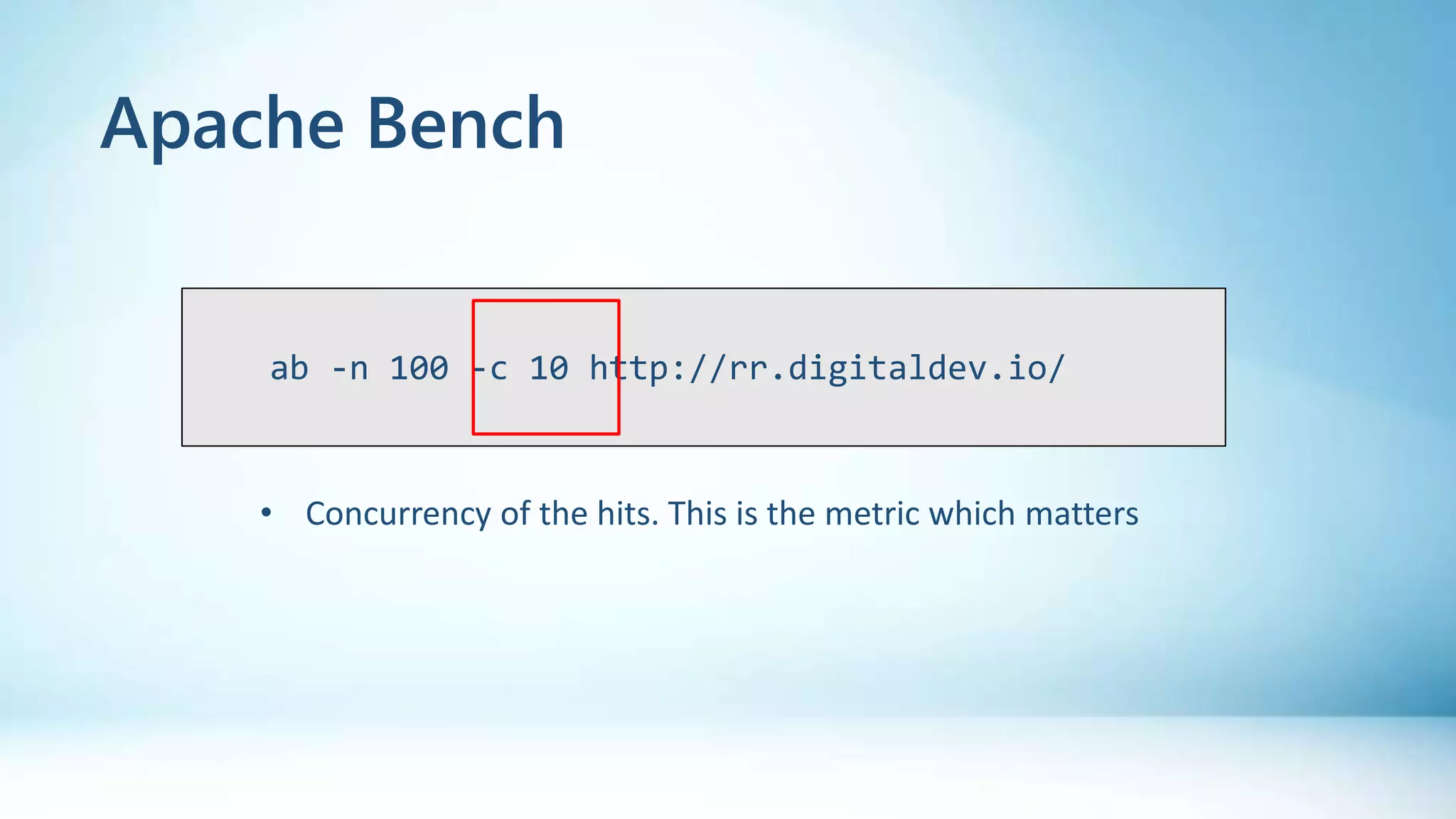 Apache Bench

ab -n 100 -c 10 http://rr.digitaldev.io/

• Concurrency of the hits. This is the metric which matters